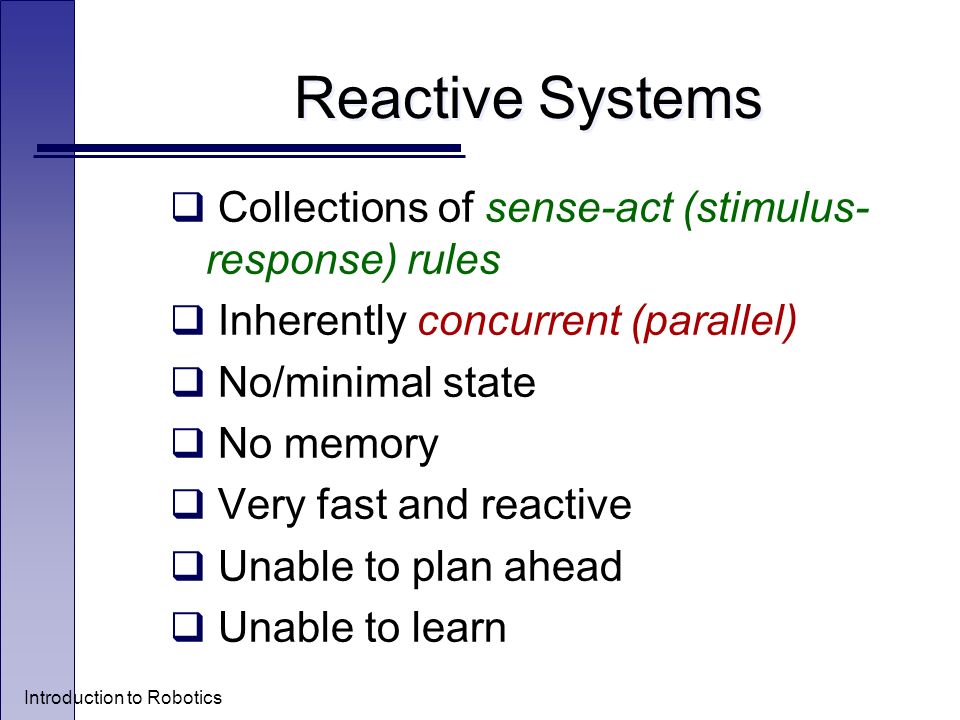 Reactive Systems

❑ Collections of sense-act (stimulus-response) rules

❑ Inherently concurrent (parallel)

❑ No/minimal state

❑ No memory

❑ Very fast and reactive

❑ Unable to plan ahead

❑ Unable to learn

Introduction to Robotics